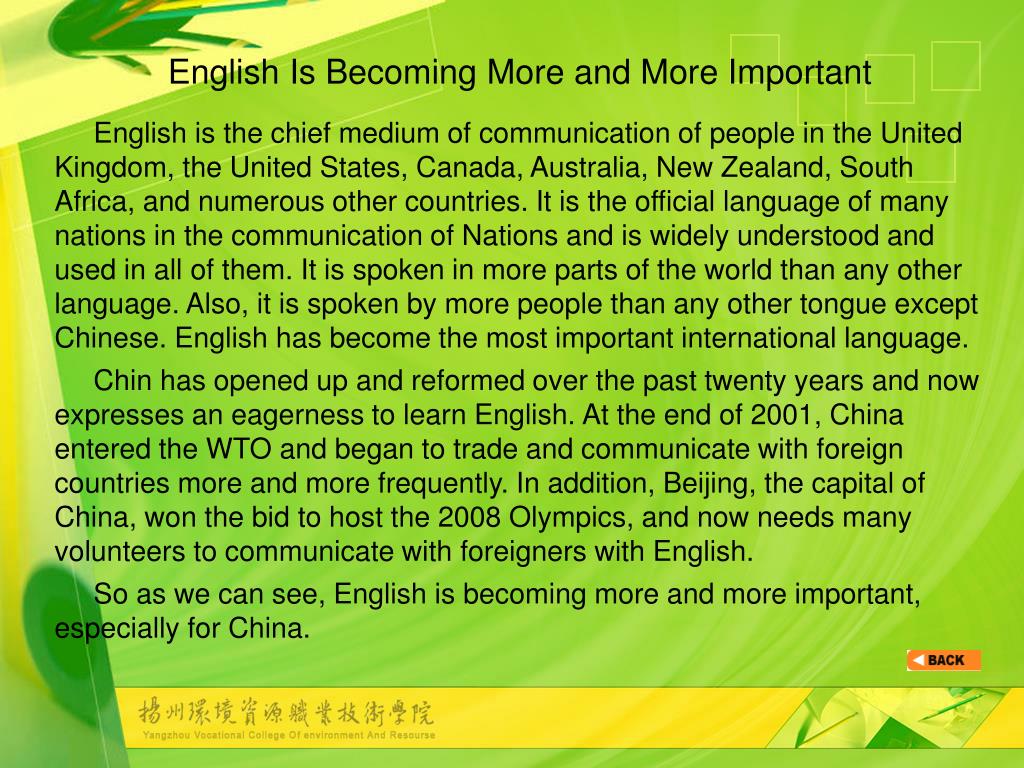 English Is Becoming More and More Important

English is the chief medium of communication of people in the United Kingdom, the United States, Canada, Australia, New Zealand, South Africa, and numerous other countries. It is the official language of many nations in the communication of Nations and is widely understood and used in all of them. It is spoken in more parts of the world than any other language. Also, it is spoken by more people than any other tongue except Chinese. English has become the most important international language.

Chin has opened up and reformed over the past twenty years and now expresses an eagerness to learn English. At the end of 2001, China entered the WTO and began to trade and communicate with foreign countries more and more frequently. In addition, Beijing, the capital of China, won the bid to host the 2008 Olympics, and now needs many volunteers to communicate with foreigners with English.

So as we can see, English is becoming more and more important, especially for China.

BACK

揚州環境資源職業技術學院
Yangzhou Vocational College Of environment And Resourse